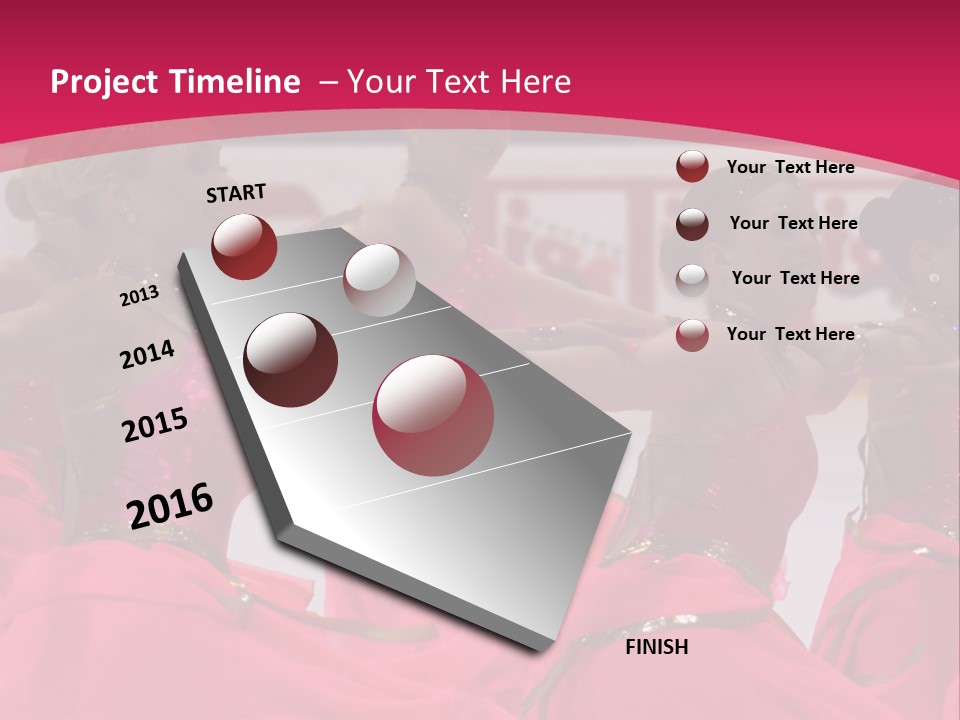 Project Timeline – Your Text Here

START

2013

2014

2015

2016

FINISH

Your Text Here

Your Text Here

Your Text Here

Your Text Here